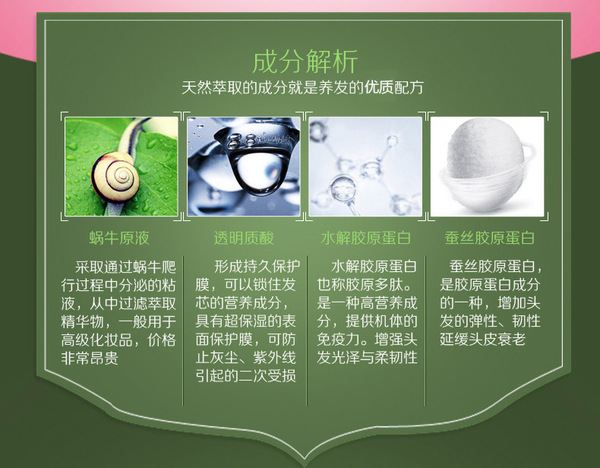 成分解析

天然萃取的成分就是养发的优质配方

蜗牛原液

采取通过蜗牛爬行过程中分泌的粘液，从中过滤萃取精华物，一般用于高级化妆品，价格非常昂贵

透明质酸

形成持久保护膜，可以锁住发芯的营养成分，具有超保湿的表面保护膜，可防止灰尘、紫外线引起的二次受损

水解胶原蛋白

水解胶原蛋白也称胶原多肽。是一种高营养成分，提供机体的免疫力。增强头发光泽与柔韧性

蚕丝胶原蛋白

蚕丝胶原蛋白，是胶原蛋白成分的一种，增加头发的弹性、韧性延缓头皮衰老